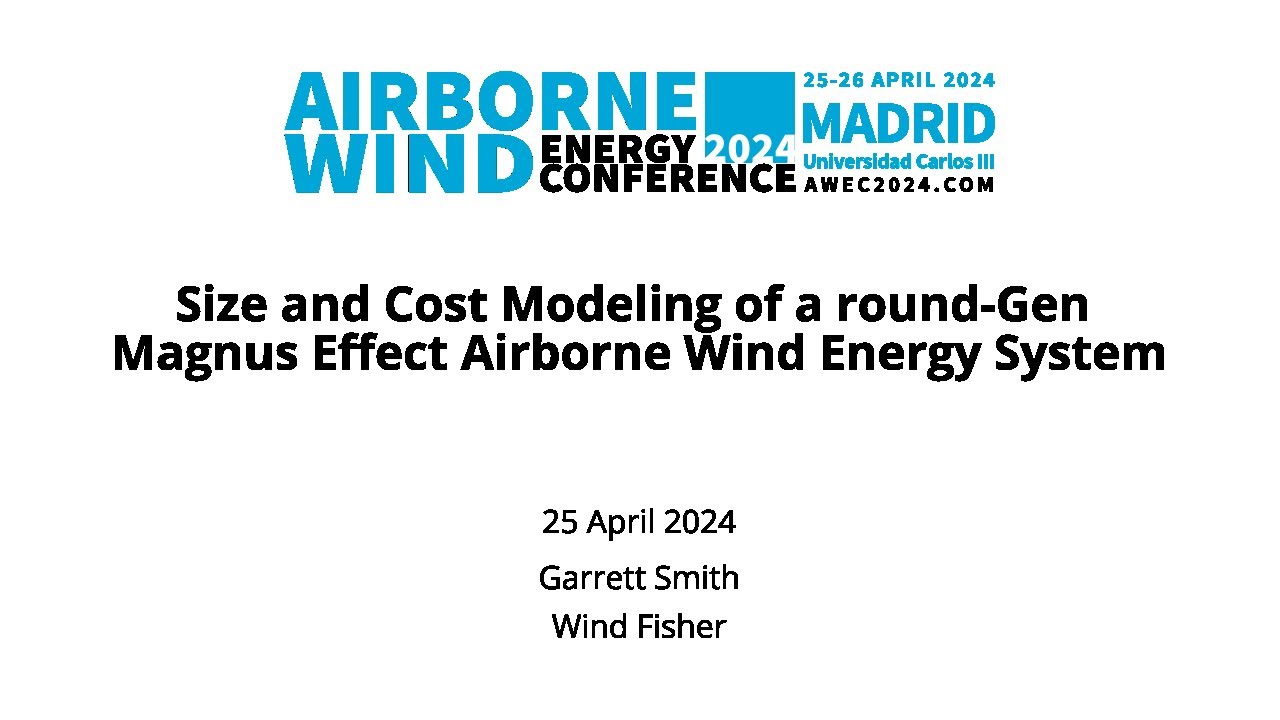 AIRBORNE WIND ENERGY CONFERENCE 2024

25-26 APRIL 2024
MADRID
Universidad Carlos III
AWEC2024.COM

Size and Cost Modeling of a round-Gen Magnus Effect Airborne Wind Energy System

25 April 2024

Garrett Smith
Wind Fisher